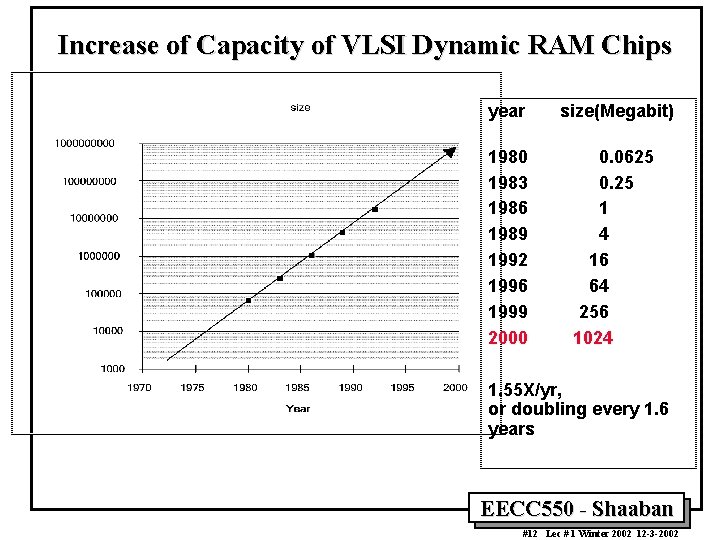 Increase of Capacity of VLSI Dynamic RAM Chips

size

1000000000
100000000
10000000
1000000
100000
10000
1000

1970 1975 1980 1985 1990 1995 2000

Year

| year | size(Megabit) |
|---|---|
| 1980 | 0.0625 |
| 1983 | 0.25 |
| 1986 | 1 |
| 1989 | 4 |
| 1992 | 16 |
| 1996 | 64 |
| 1999 | 256 |
| 2000 | 1024 |

1.55X/yr, or doubling every 1.6 years

EECC550 - Shaaban

#12 Lec #1 Winter 2002 12-3-2002